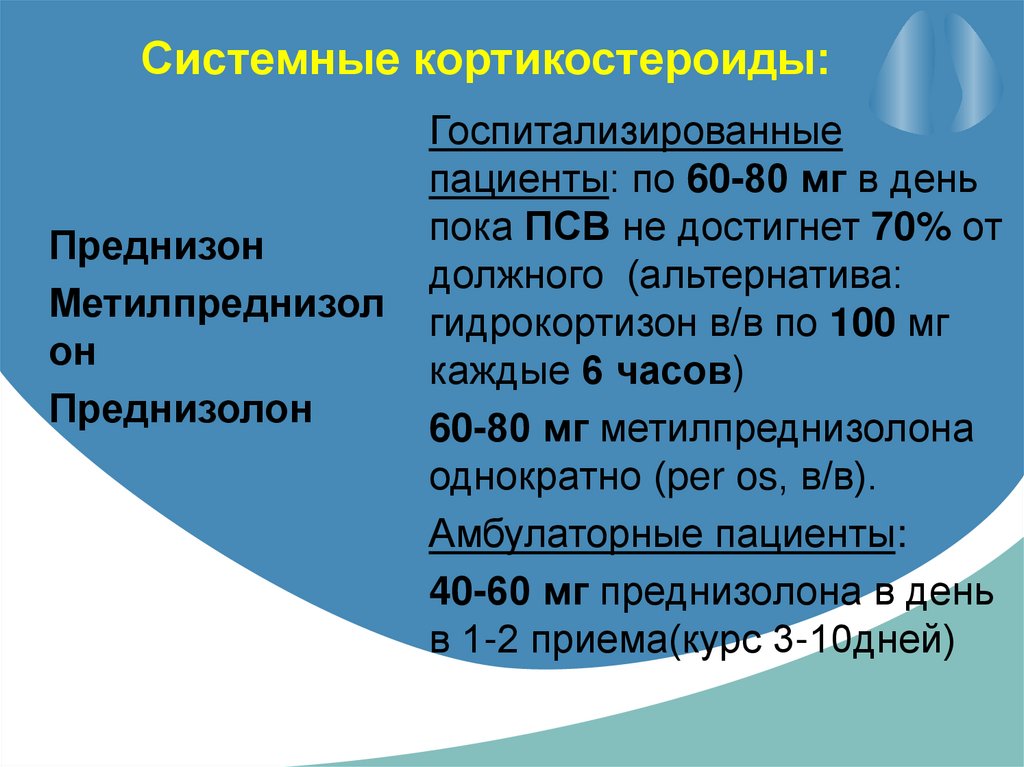 Системные кортикостероиды:

Преднизон

Метилпреднизолон

Преднизолон

Госпитализированные пациенты: по 60-80 мг в день пока ПСВ не достигнет 70% от должного (альтернатива: гидрокортизон в/в по 100 мг каждые 6 часов)

60-80 мг метилпреднизолона однократно (per os, в/в).

Амбулаторные пациенты:

40-60 мг преднизолона в день в 1-2 приема(курс 3-10дней)